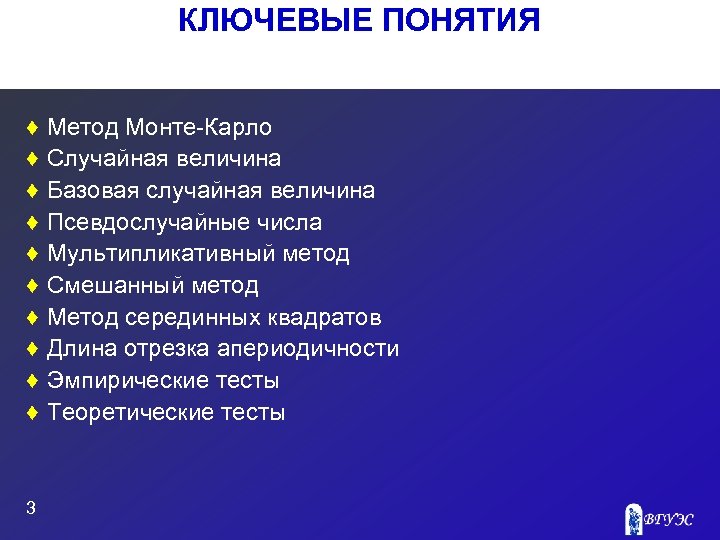 КЛЮЧЕВЫЕ ПОНЯТИЯ

♦ Метод Монте-Карло
♦ Случайная величина
♦ Базовая случайная величина
♦ Псевдослучайные числа
♦ Мультипликативный метод
♦ Смешанный метод
♦ Метод серединных квадратов
♦ Длина отрезка апериодичности
♦ Эмпирические тесты
♦ Теоретические тесты

3

ВГУЭС